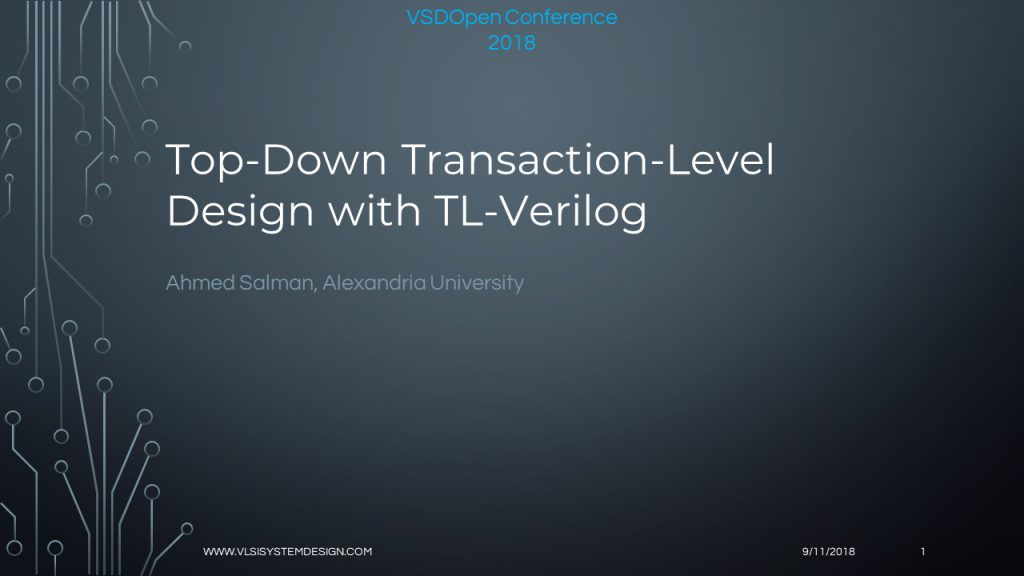 VSDOpen Conference
2018

Top-Down Transaction-Level Design with TL-Verilog

Ahmed Salman, Alexandria University

WWW.VLSISYSTEMDESIGN.COM 9/11/2018 1